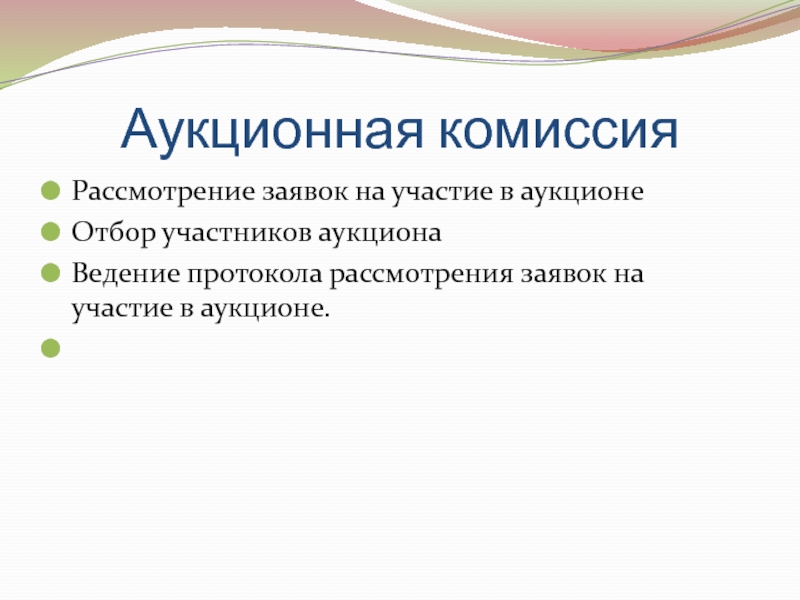 Аукционная комиссия

Рассмотрение заявок на участие в аукционе

Отбор участников аукциона

Ведение протокола рассмотрения заявок на участие в аукционе.